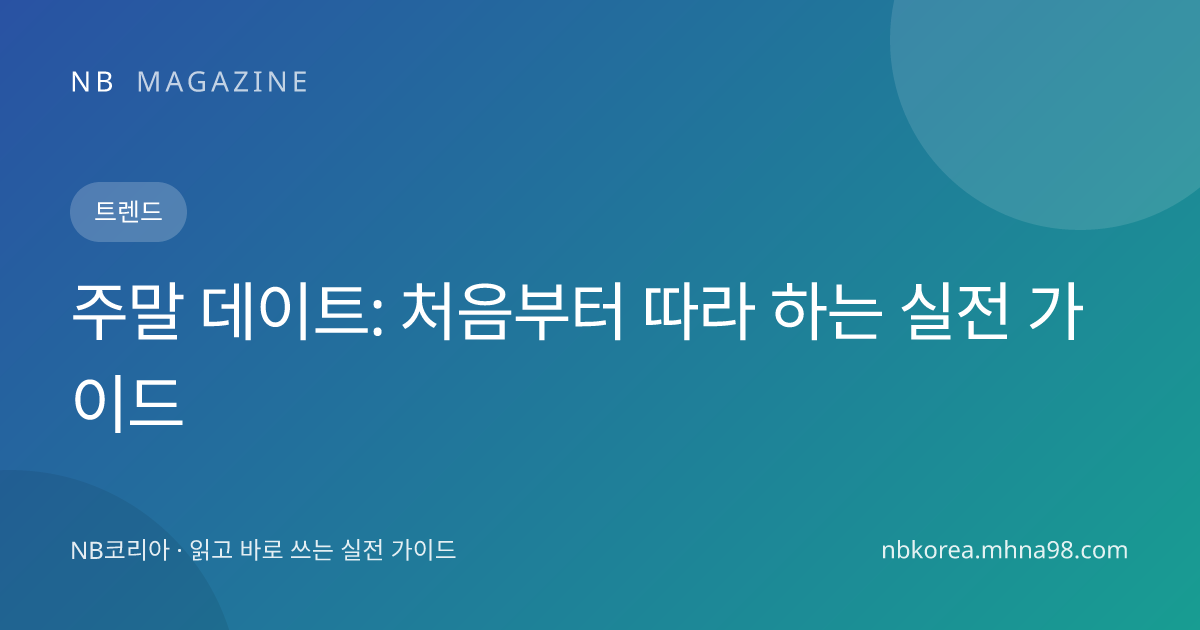 NB MAGAZINE

트렌드

주말 데이트: 처음부터 따라 하는 실전 가이드

NB코리아 · 읽고 바로 쓰는 실전 가이드

nbkorea.mhna98.com